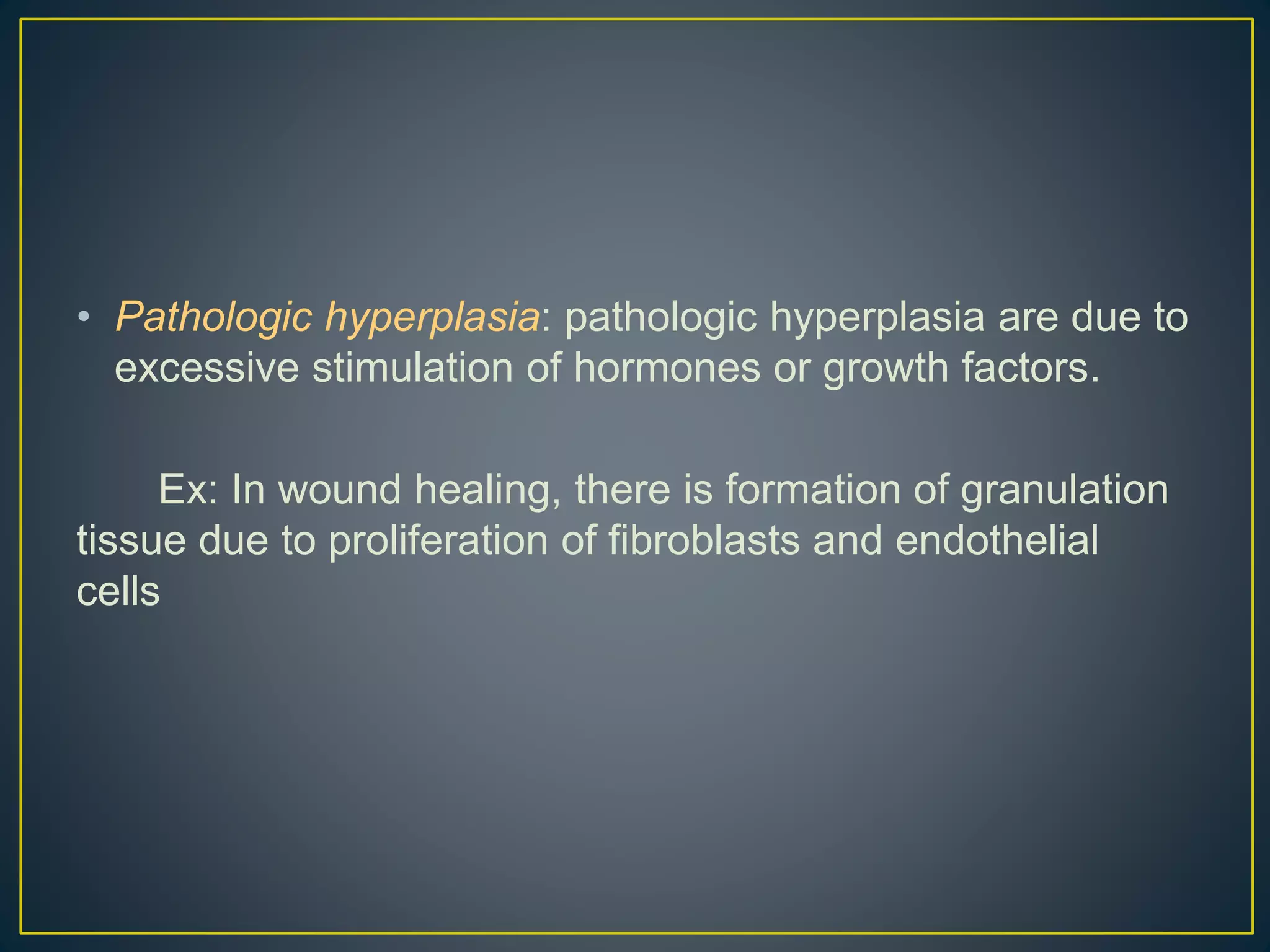 • Pathologic hyperplasia: pathologic hyperplasia are due to excessive stimulation of hormones or growth factors.

Ex: In wound healing, there is formation of granulation tissue due to proliferation of fibroblasts and endothelial cells